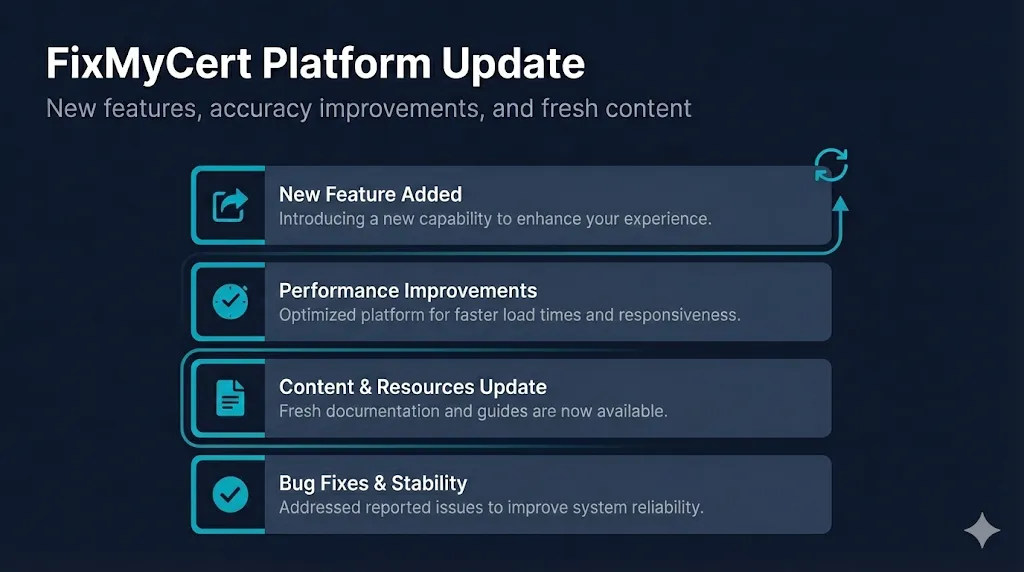 FixMyCert Platform Update

New features, accuracy improvements, and fresh content

New Feature Added
Introducing a new capability to enhance your experience.

Performance Improvements
Optimized platform for faster load times and responsiveness.

Content & Resources Update
Fresh documentation and guides are now available.

Bug Fixes & Stability
Addressed reported issues to improve system reliability.